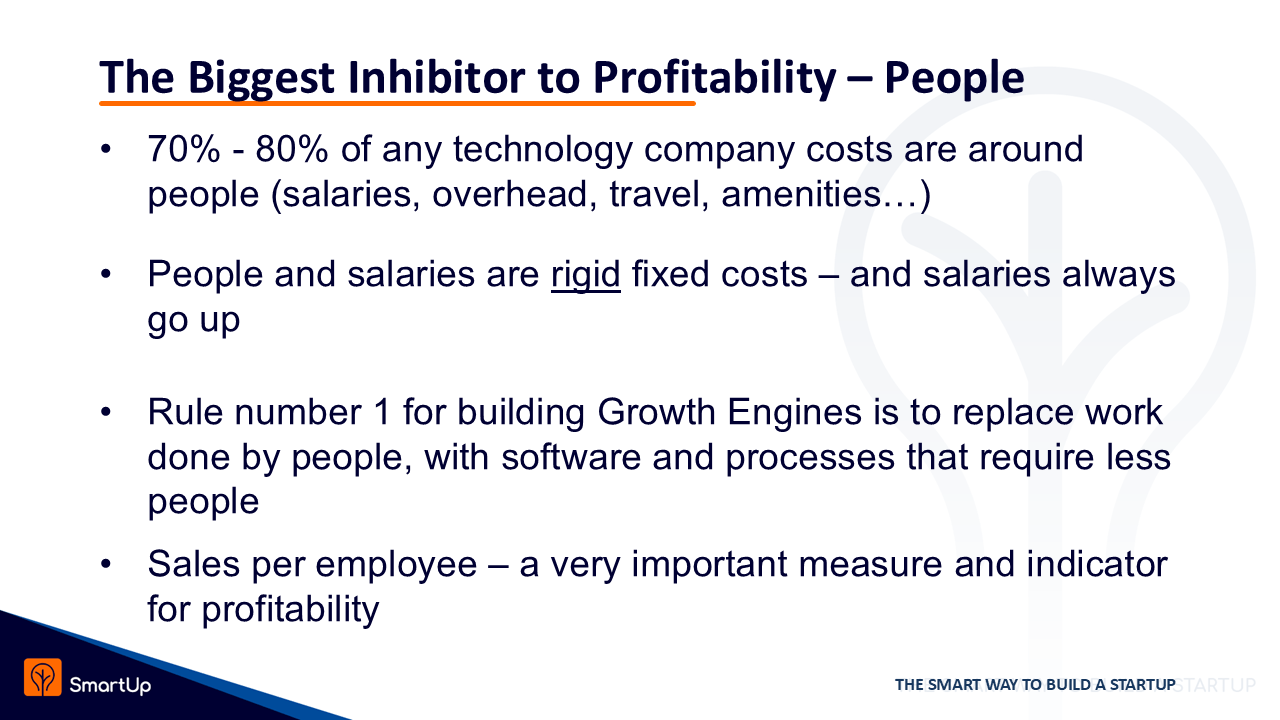 The Biggest Inhibitor to Profitability – People

• 70% - 80% of any technology company costs are around people (salaries, overhead, travel, amenities…)

• People and salaries are rigid fixed costs – and salaries always go up

• Rule number 1 for building Growth Engines is to replace work done by people, with software and processes that require less people

• Sales per employee – a very important measure and indicator for profitability

SmartUp

THE SMART WAY TO BUILD A STARTUP